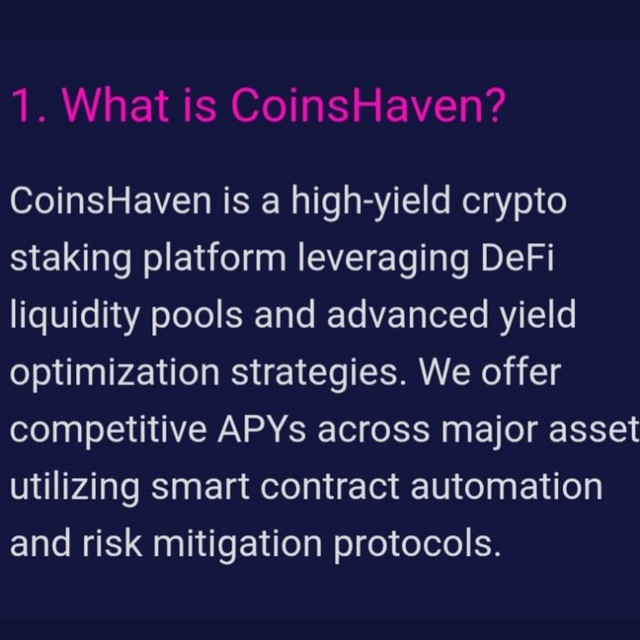 1. What is CoinsHaven?

CoinsHaven is a high-yield crypto staking platform leveraging DeFi liquidity pools and advanced yield optimization strategies. We offer competitive APYs across major asset utilizing smart contract automation and risk mitigation protocols.